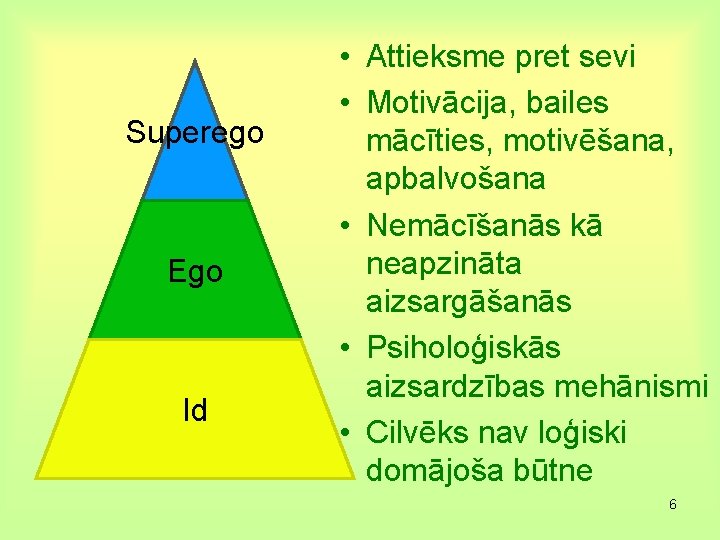 Superego

Ego

Id

• Attieksme pret sevi
• Motivācija, bailes mācīties, motivēšana, apbalvošana
• Nemācīšanās kā neapzināta aizsargāšanās
• Psiholoģiskās aizsardzības mehānismi
• Cilvēks nav loģiski domājoša būtne

6